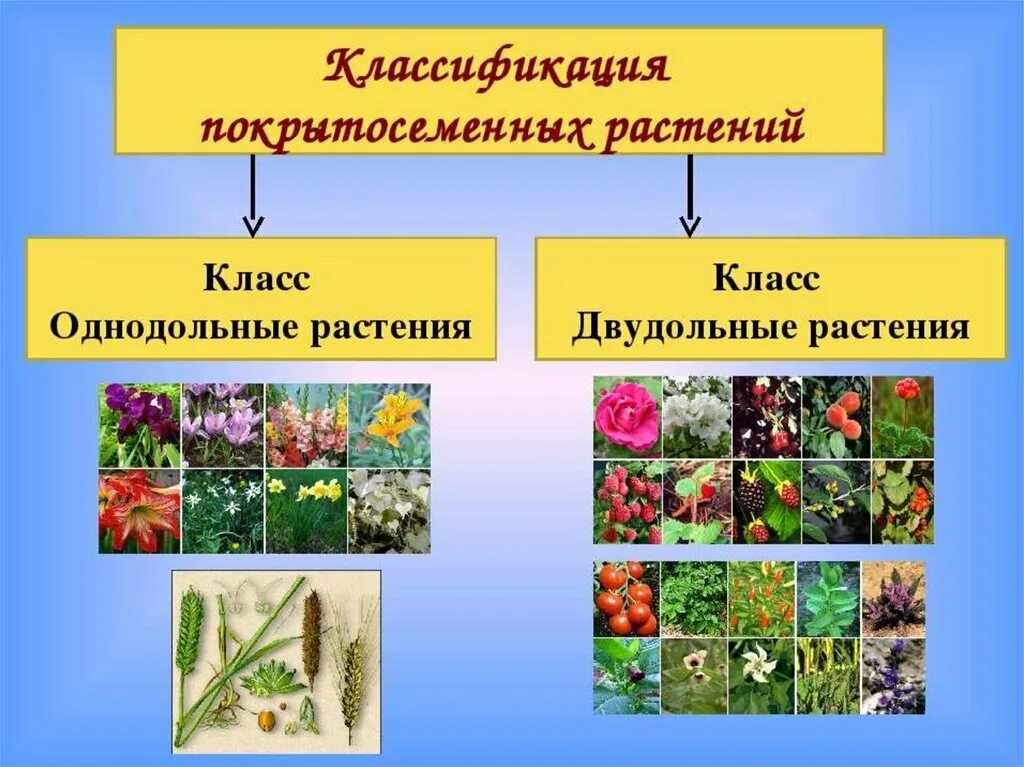 Классификация покрытосеменных растений

Класс
Однодольные растения

Класс
Двудольные растения